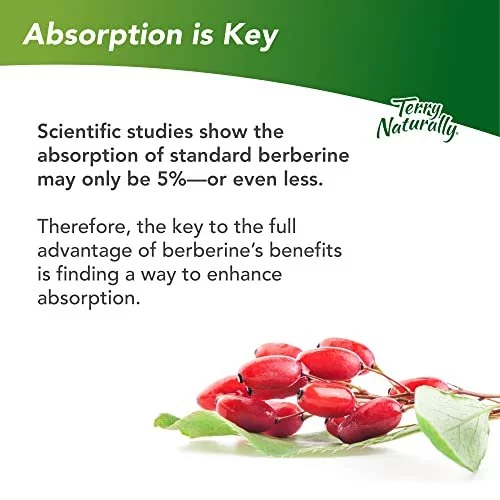 Absorption is Key

Terry Naturally

Scientific studies show the absorption of standard berberine may only be 5%—or even less.

Therefore, the key to the full advantage of berberine's benefits is finding a way to enhance absorption.